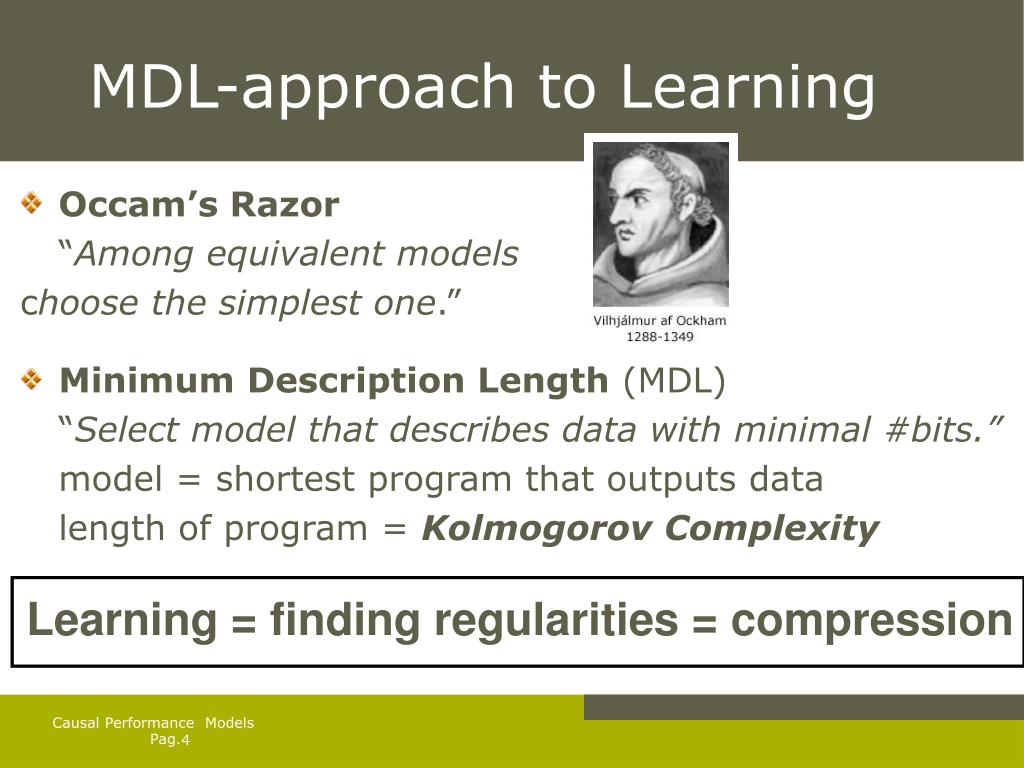 MDL-approach to Learning

Occam's Razor
"Among equivalent models choose the simplest one."

Vilhjálmur af Ockham
1288-1349

Minimum Description Length (MDL)
"Select model that describes data with minimal #bits."
model = shortest program that outputs data
length of program = Kolmogorov Complexity

Learning = finding regularities = compression

Causal Performance Models
Pag.4